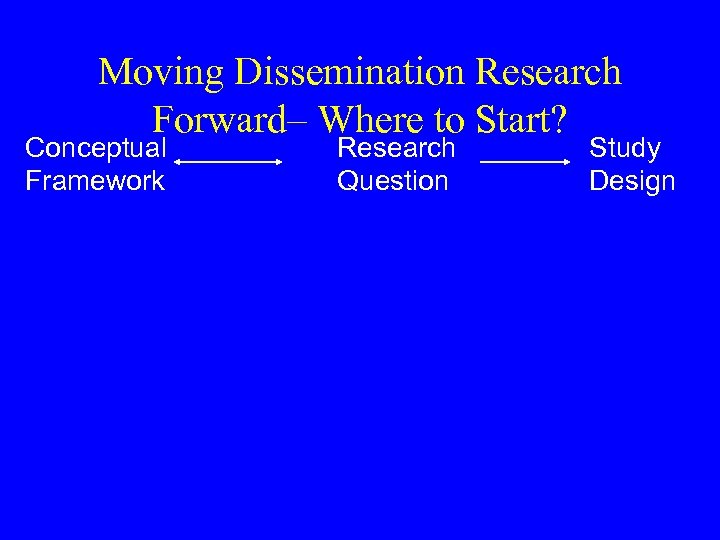 Moving Dissemination Research Forward– Where to Start?

Conceptual Framework

Research Question

Study Design